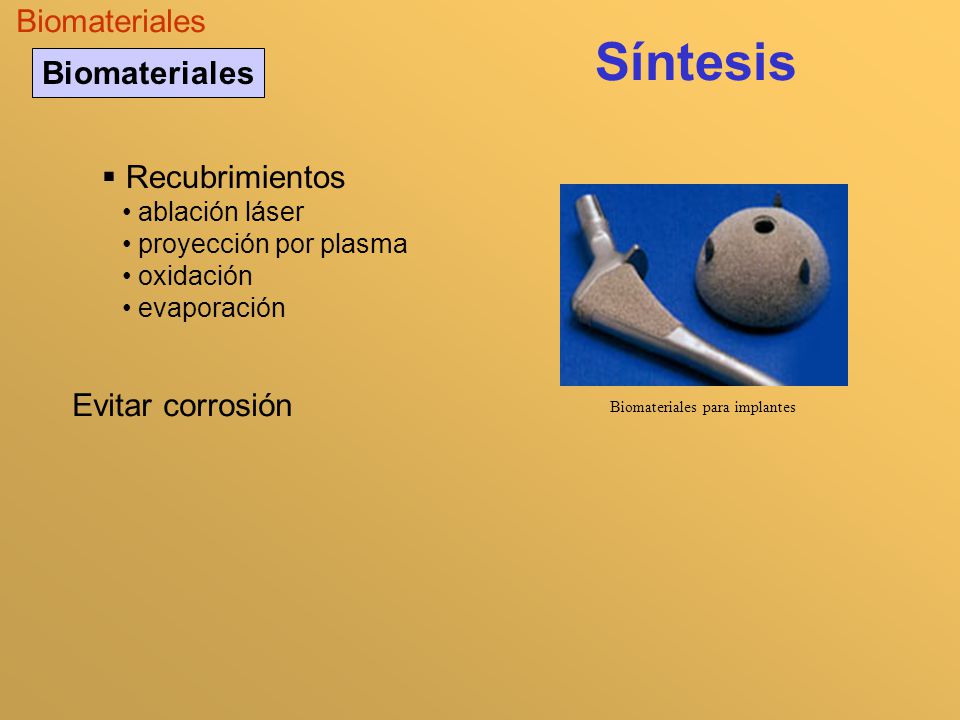 Biomateriales

Biomateriales

Síntesis

▪ Recubrimientos
• ablación láser
• proyección por plasma
• oxidación
• evaporación

Evitar corrosión

Biomateriales para implantes